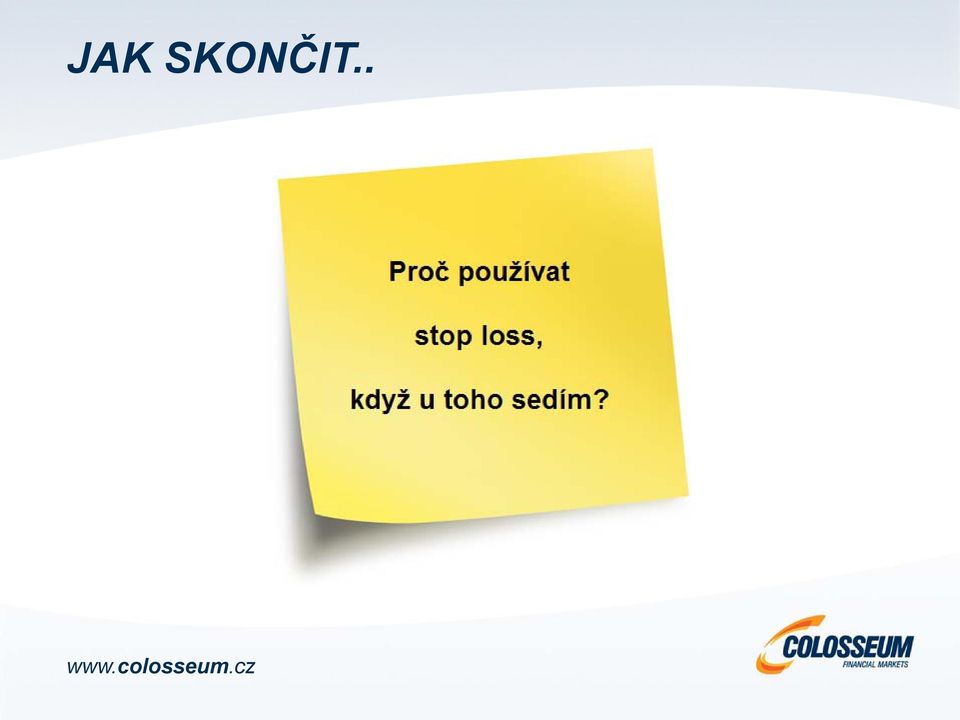 JAK SKONČIT..

Proč používat

stop loss,

když u toho sedím?

www.colosseum.cz

COLOSSEUM
FINANCIAL MARKETS